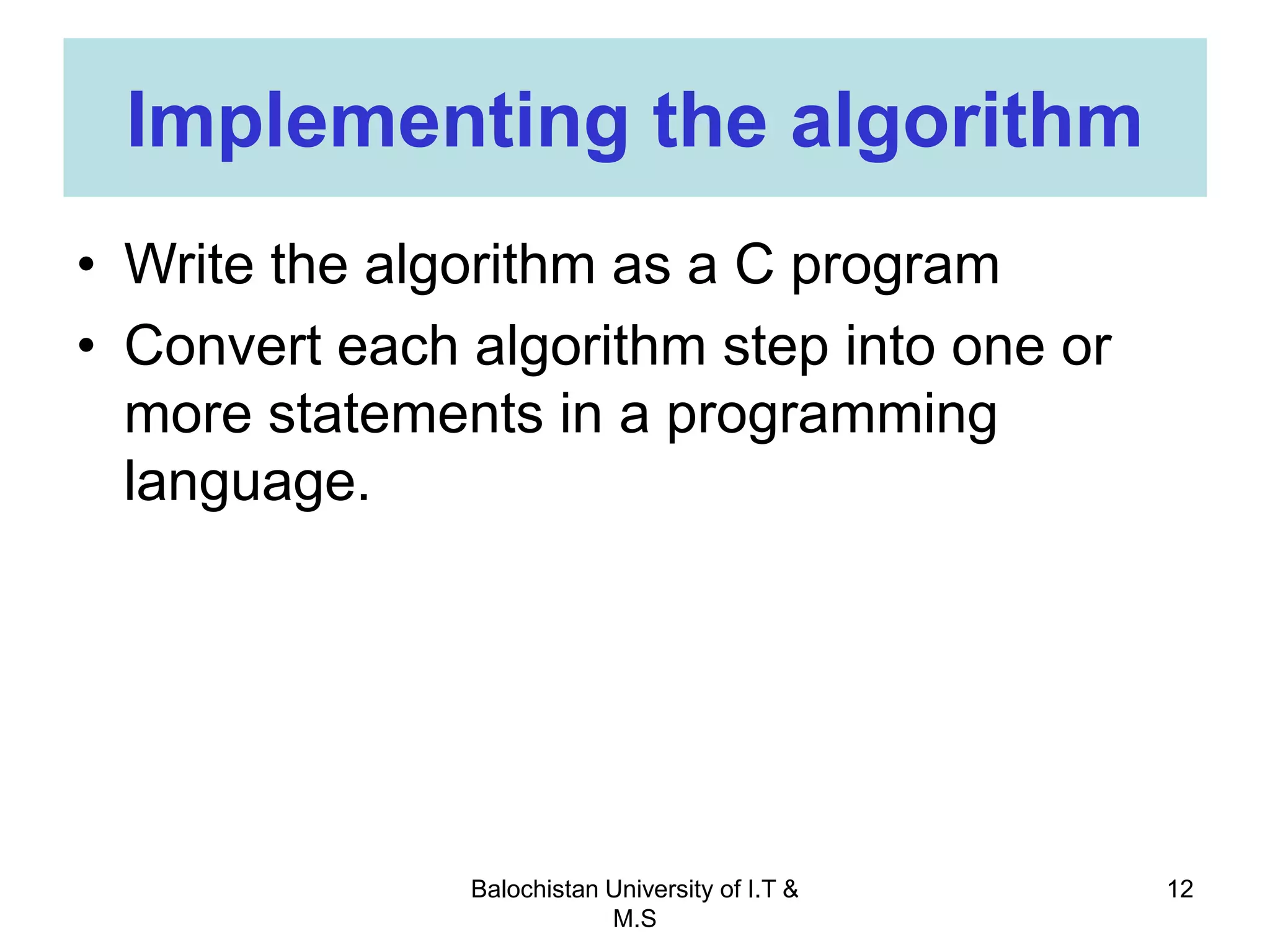 Implementing the algorithm

• Write the algorithm as a C program
• Convert each algorithm step into one or more statements in a programming language.

Balochistan University of I.T & M.S

12